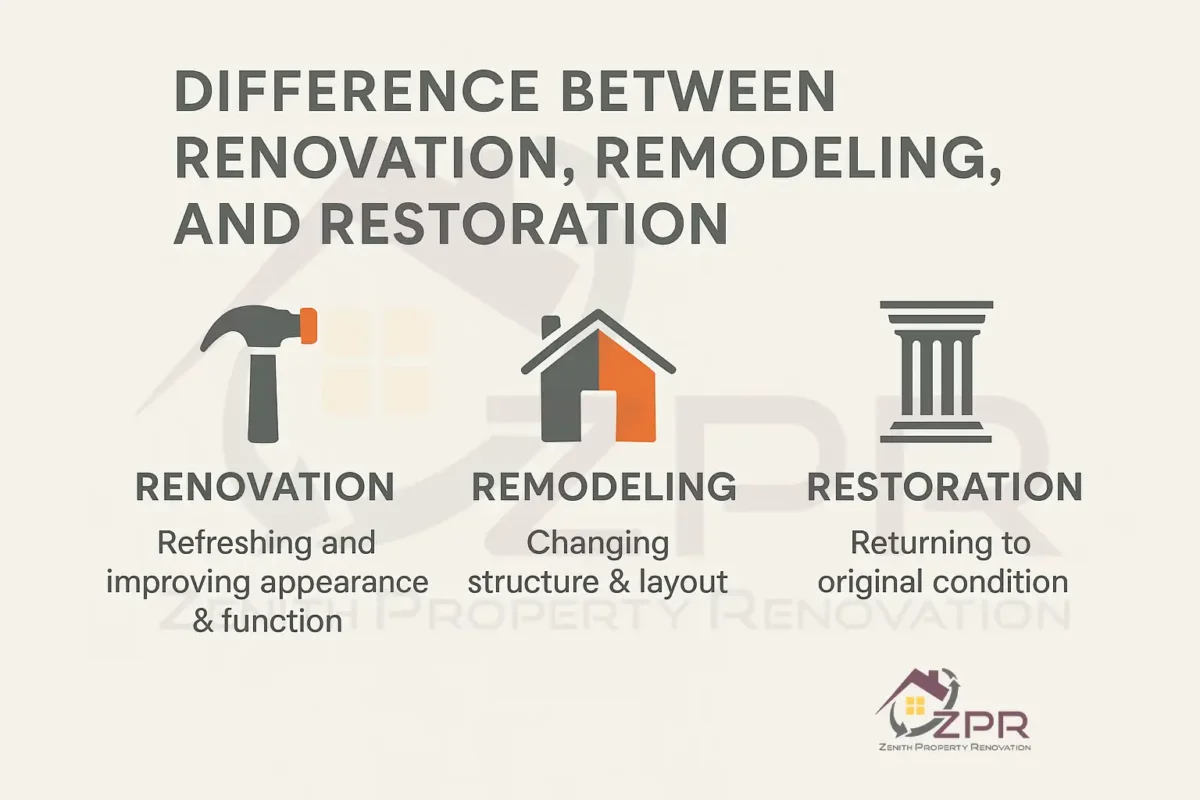 DIFFERENCE BETWEEN RENOVATION, REMODELING, AND RESTORATION

RENOVATION
Refreshing and improving appearance & function

REMODELING
Changing structure & layout

RESTORATION
Returning to original condition

ZPR
ZENITH PROPERTY RENOVATION

ZPR
ZENITH PROPERTY RENOVATION